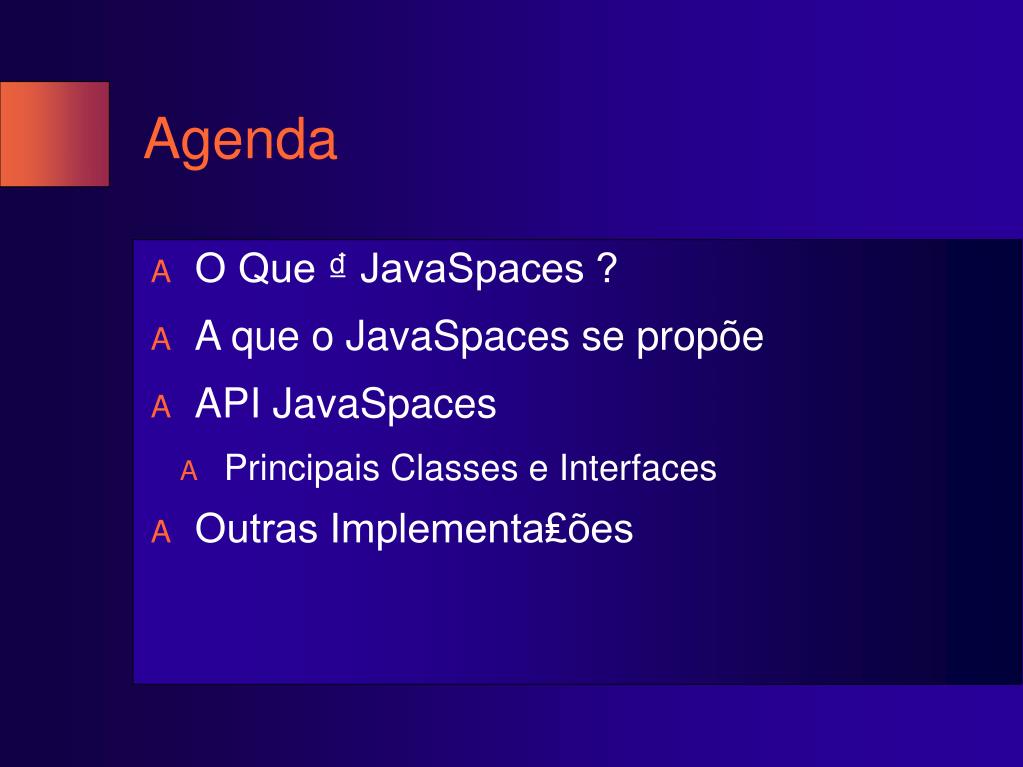 Agenda

A O Que ₫ JavaSpaces ?

A A que o JavaSpaces se propõe

A API JavaSpaces

A Principais Classes e Interfaces

A Outras Implementa₤ões